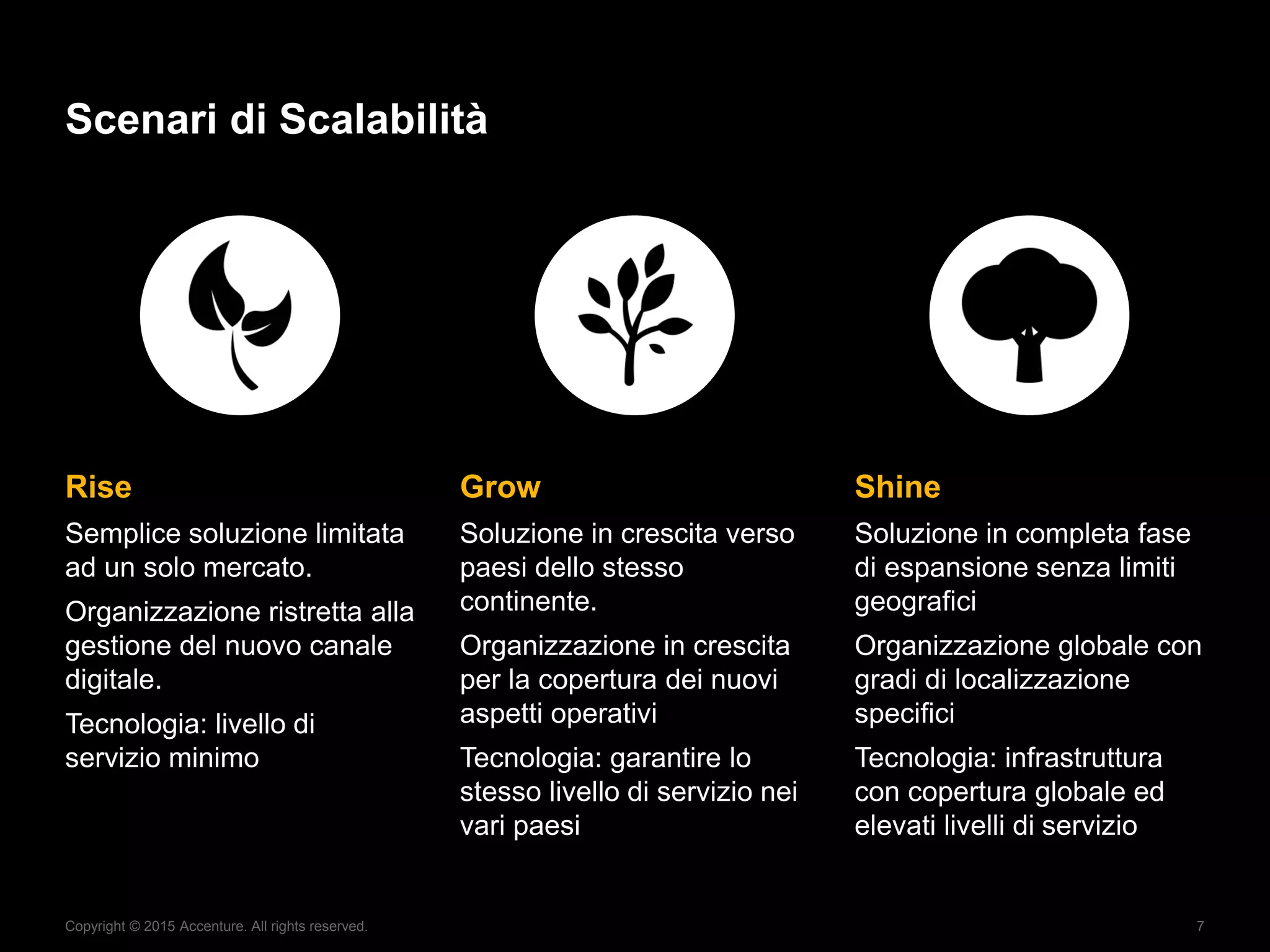 Scenari di Scalabilità

Rise

Semplice soluzione limitata ad un solo mercato.

Organizzazione ristretta alla gestione del nuovo canale digitale.

Tecnologia: livello di servizio minimo

Grow

Soluzione in crescita verso paesi dello stesso continente.

Organizzazione in crescita per la copertura dei nuovi aspetti operativi

Tecnologia: garantire lo stesso livello di servizio nei vari paesi

Shine

Soluzione in completa fase di espansione senza limiti geografici

Organizzazione globale con gradi di localizzazione specifici

Tecnologia: infrastruttura con copertura globale ed elevati livelli di servizio

Copyright © 2015 Accenture. All rights reserved.

7